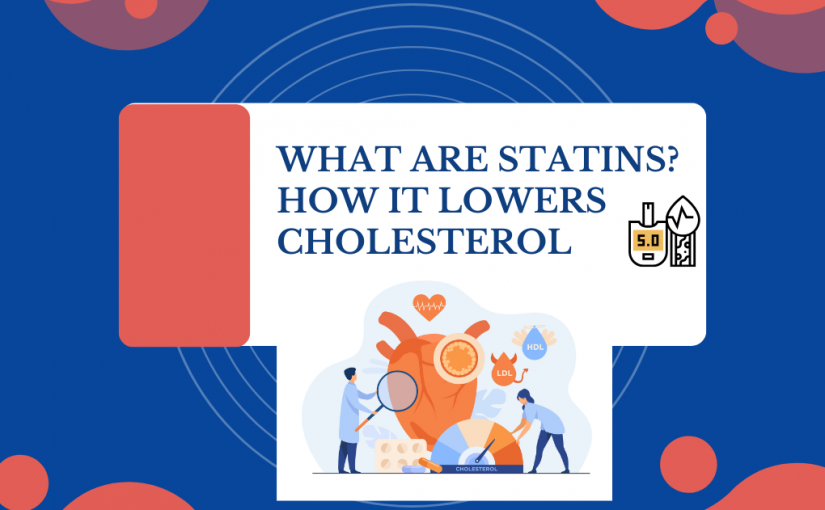 WHAT ARE STATINS? HOW IT LOWERS CHOLESTEROL

5.0

HDL

LDL

CHOLESTEROL